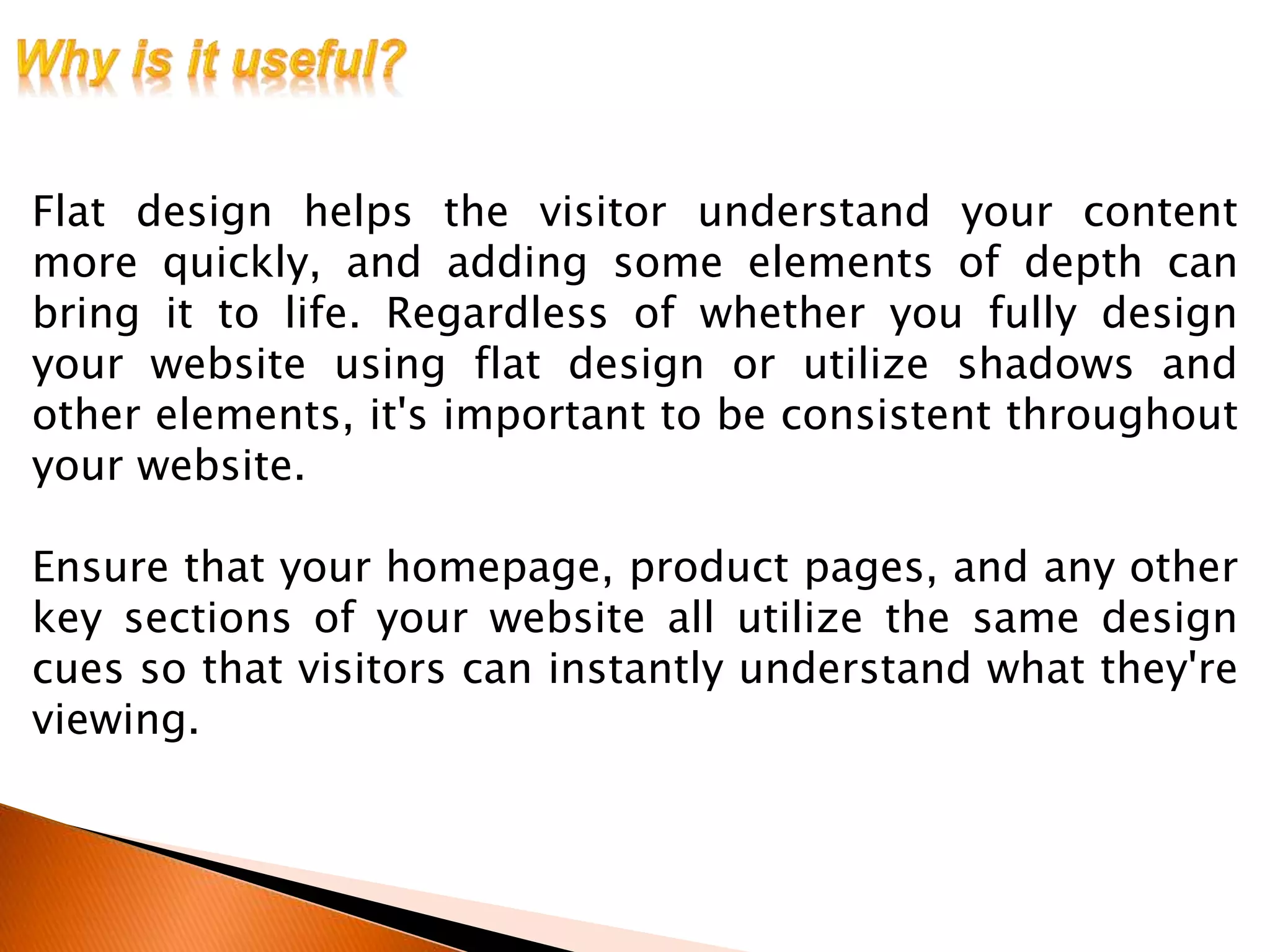 Why is it useful?

Flat design helps the visitor understand your content more quickly, and adding some elements of depth can bring it to life. Regardless of whether you fully design your website using flat design or utilize shadows and other elements, it's important to be consistent throughout your website.

Ensure that your homepage, product pages, and any other key sections of your website all utilize the same design cues so that visitors can instantly understand what they're viewing.